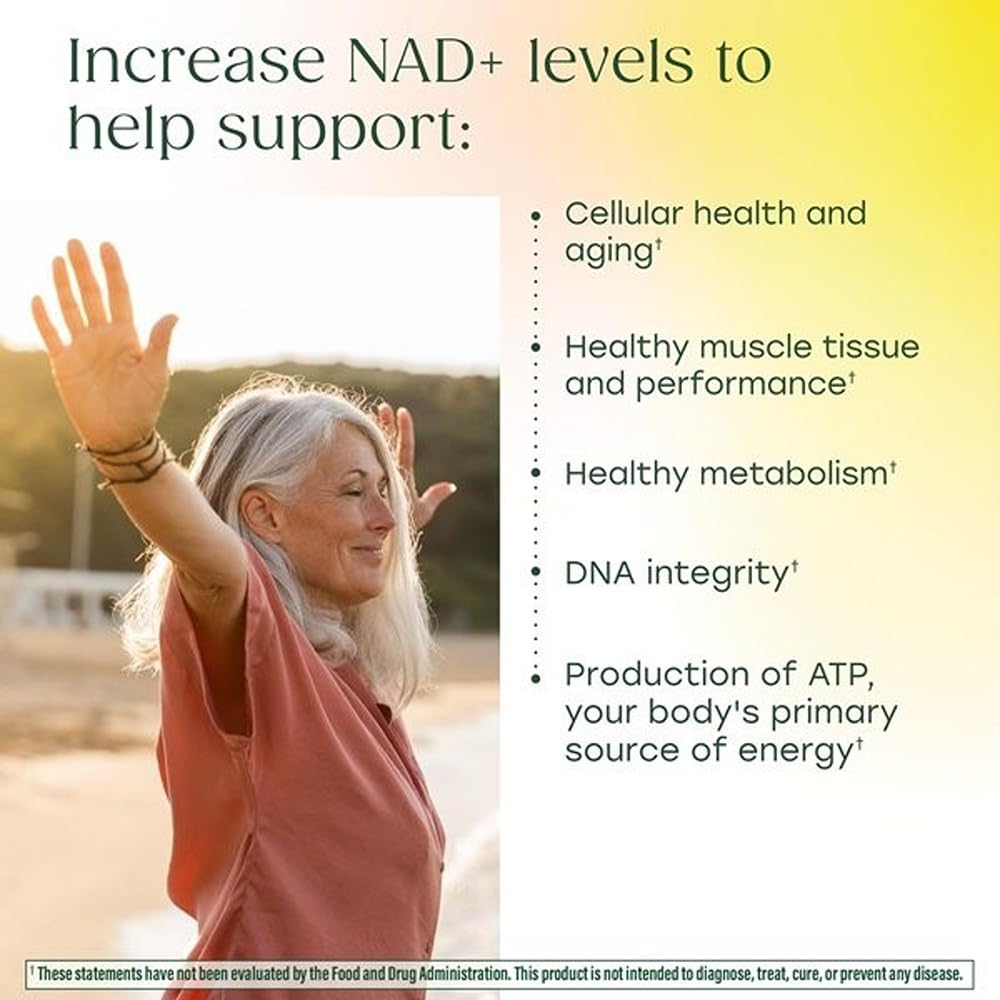 Increase NAD+ levels to help support:

• Cellular health and aging†

• Healthy muscle tissue and performance†

• Healthy metabolism†

• DNA integrity†

• Production of ATP, your body's primary source of energy†

† These statements have not been evaluated by the Food and Drug Administration. This product is not intended to diagnose, treat, cure, or prevent any disease.